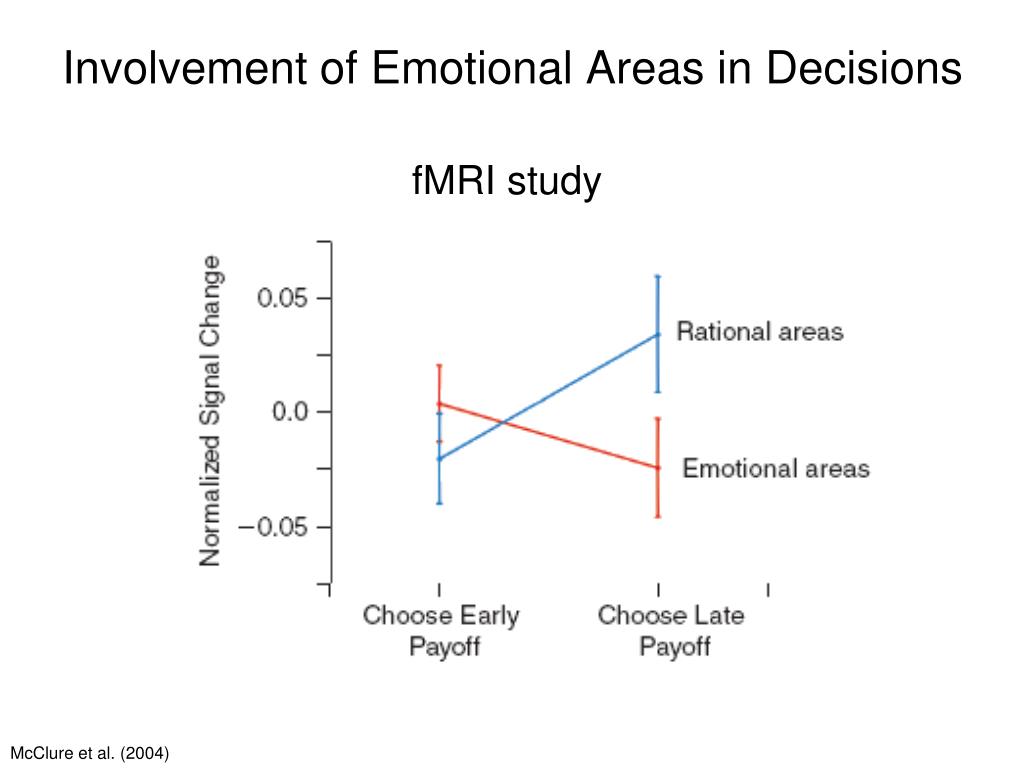 Involvement of Emotional Areas in Decisions

fMRI study

Normalized Signal Change

0.05

0.0

−0.05

Rational areas

Emotional areas

Choose Early Payoff

Choose Late Payoff

McClure et al. (2004)